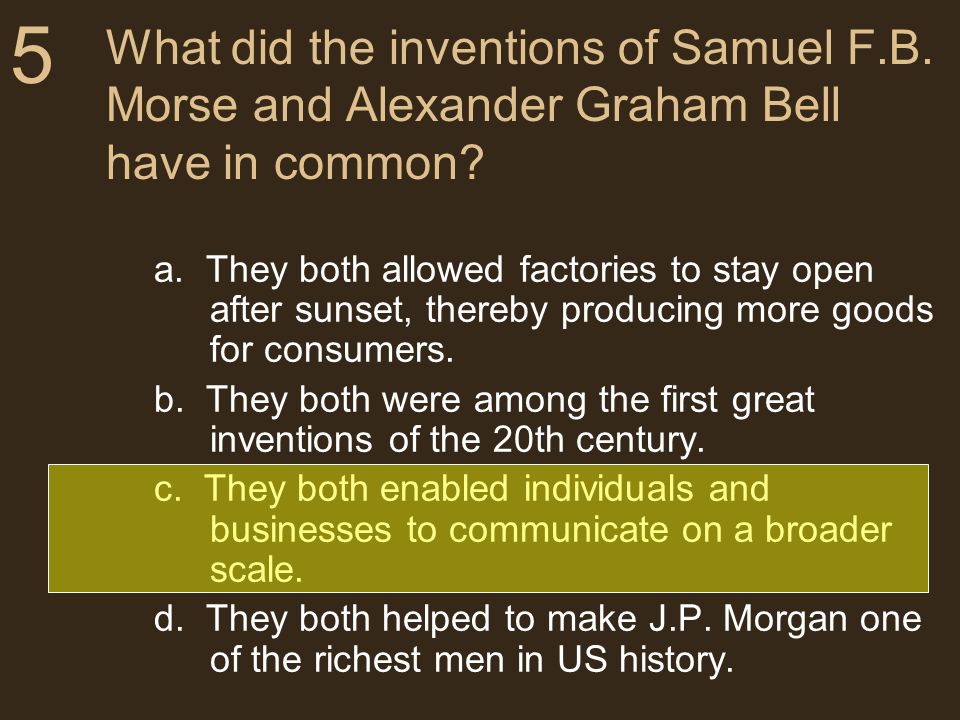 5 What did the inventions of Samuel F.B. Morse and Alexander Graham Bell have in common?

a. They both allowed factories to stay open after sunset, thereby producing more goods for consumers.

b. They both were among the first great inventions of the 20th century.

c. They both enabled individuals and businesses to communicate on a broader scale.

d. They both helped to make J.P. Morgan one of the richest men in US history.